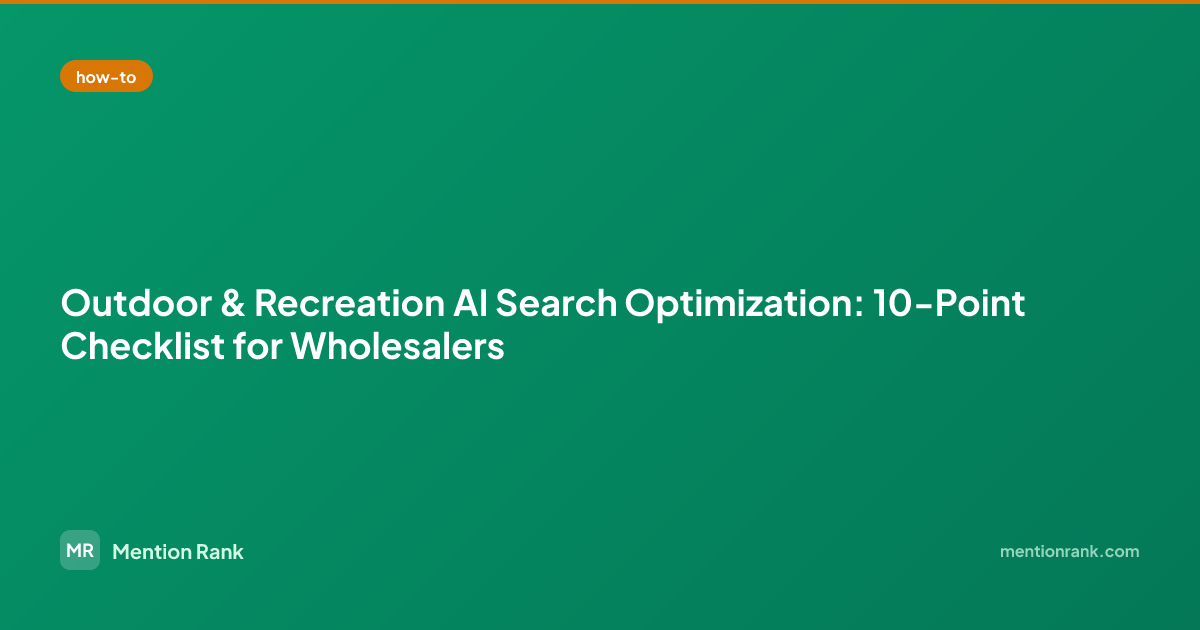 how-to

Outdoor & Recreation AI Search Optimization: 10-Point Checklist for Wholesalers

MR Mention Rank

mentionrank.com